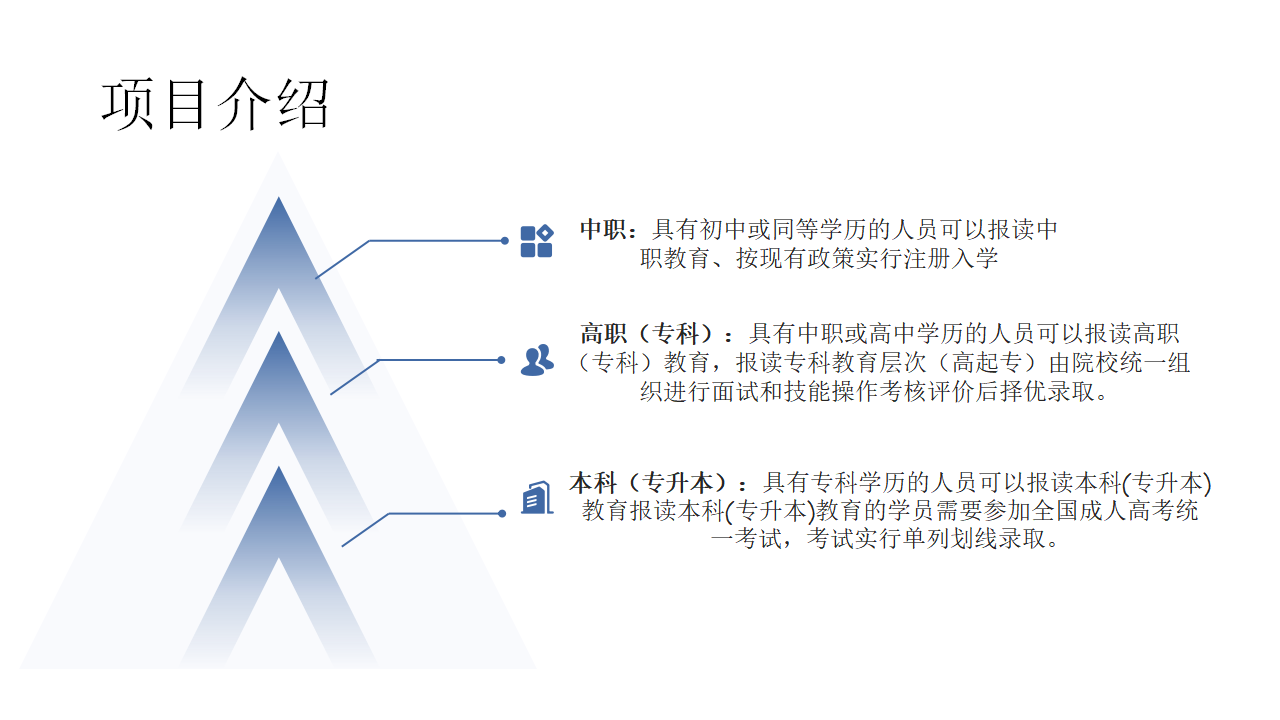 项目介绍

中职：具有初中或同等学历的人员可以报读中职教育、按现有政策实行注册入学

高职（专科）：具有中职或高中学历的人员可以报读高职（专科）教育，报读专科教育层次（高起专）由院校统一组织进行面试和技能操作考核评价后择优录取。

本科（专升本）：具有专科学历的人员可以报读本科(专升本)教育报读本科(专升本)教育的学员需要参加全国成人高考统一考试，考试实行单列划线录取。